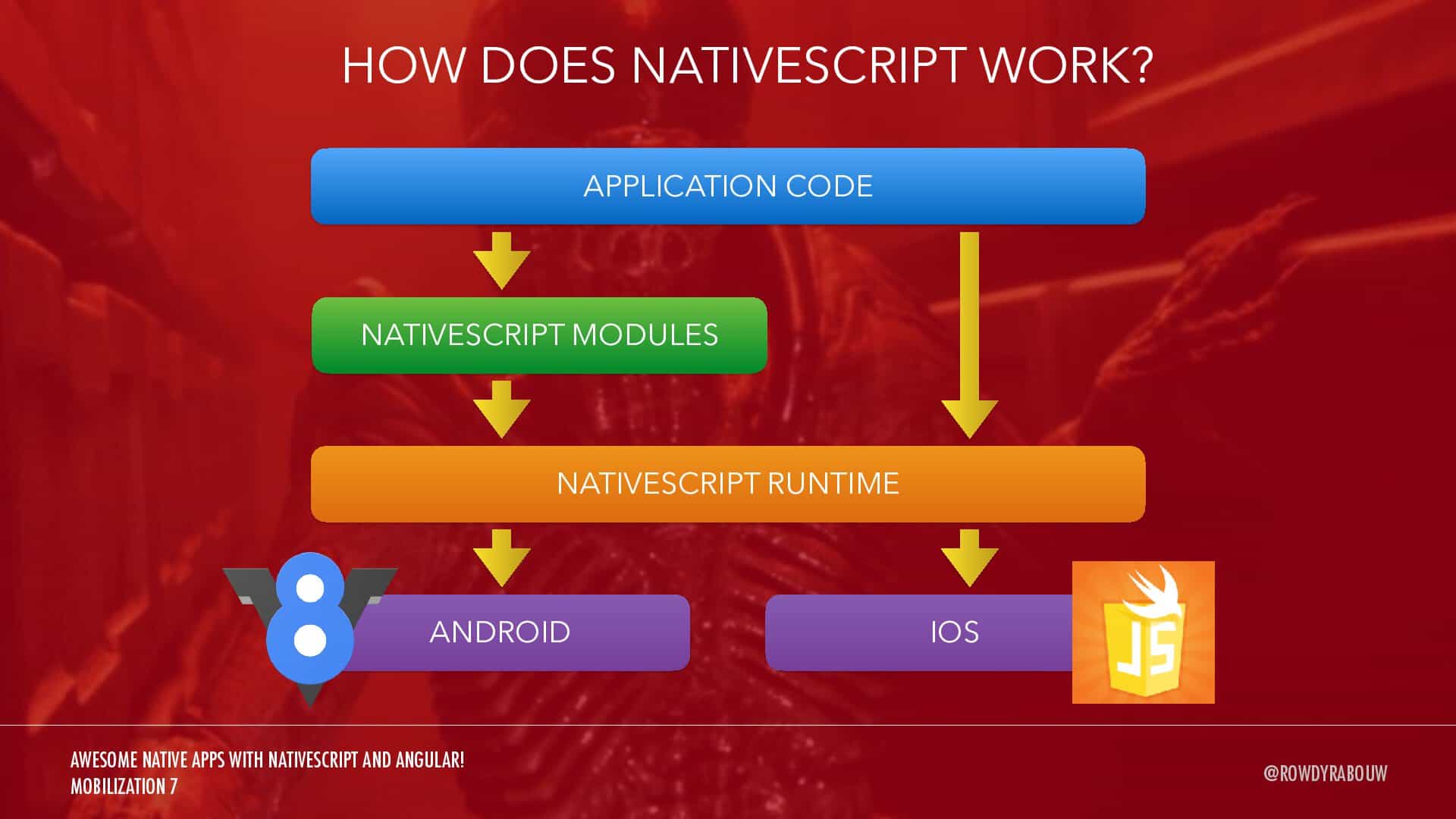 HOW DOES NATIVESCRIPT WORK?

APPLICATION CODE

NATIVESCRIPT MODULES

NATIVESCRIPT RUNTIME

8

ANDROID

IOS

JS

AWESOME NATIVE APPS WITH NATIVESCRIPT AND ANGULAR!
MOBILIZATION 7

@ROWDYRABOUW